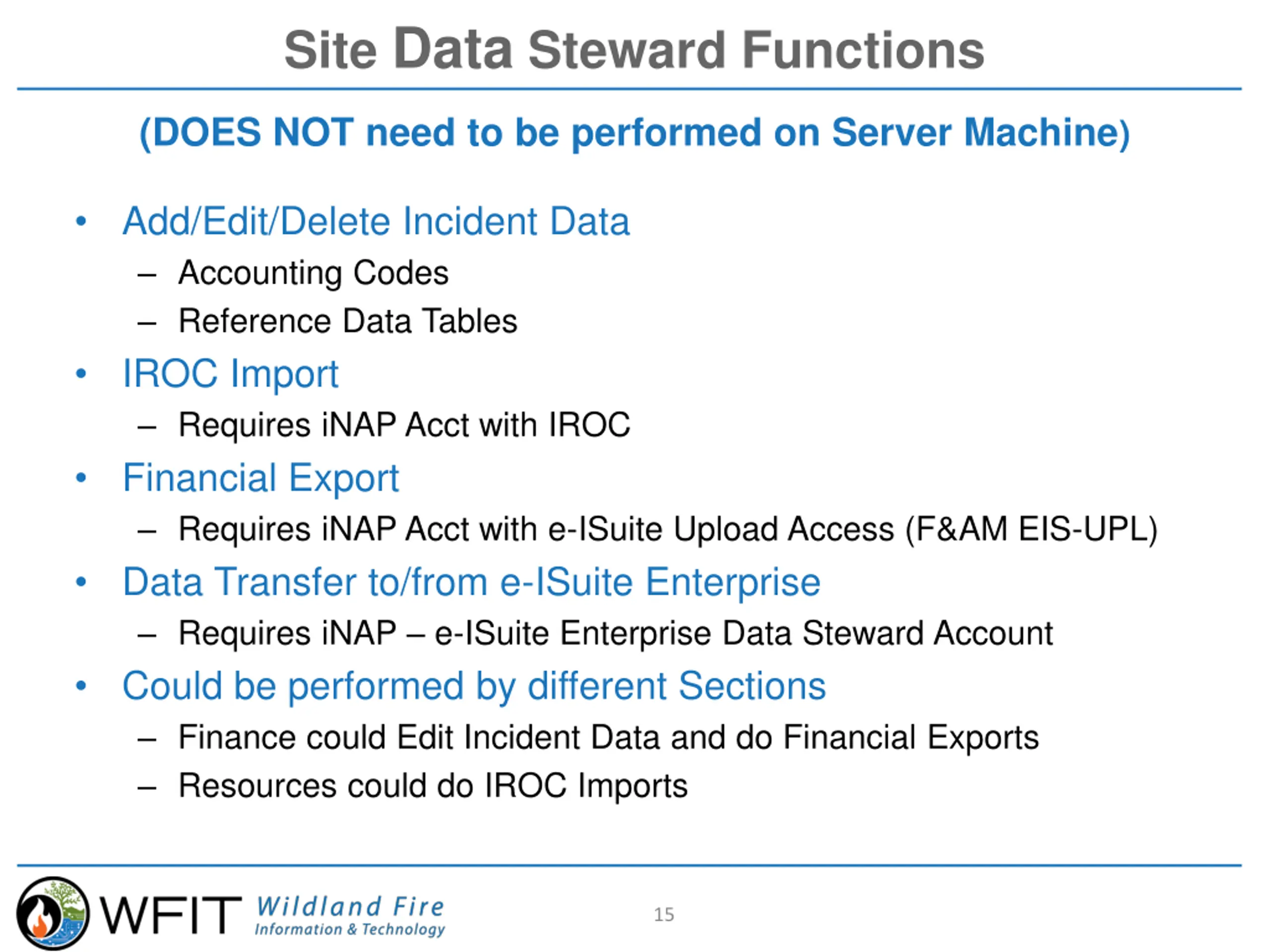 Site Data Steward Functions

(DOES NOT need to be performed on Server Machine)

• Add/Edit/Delete Incident Data
 – Accounting Codes
 – Reference Data Tables
• IROC Import
 – Requires iNAP Acct with IROC
• Financial Export
 – Requires iNAP Acct with e-ISuite Upload Access (F&AM EIS-UPL)
• Data Transfer to/from e-ISuite Enterprise
 – Requires iNAP – e-ISuite Enterprise Data Steward Account
• Could be performed by different Sections
 – Finance could Edit Incident Data and do Financial Exports
 – Resources could do IROC Imports

WFIT Wildland Fire Information & Technology

15